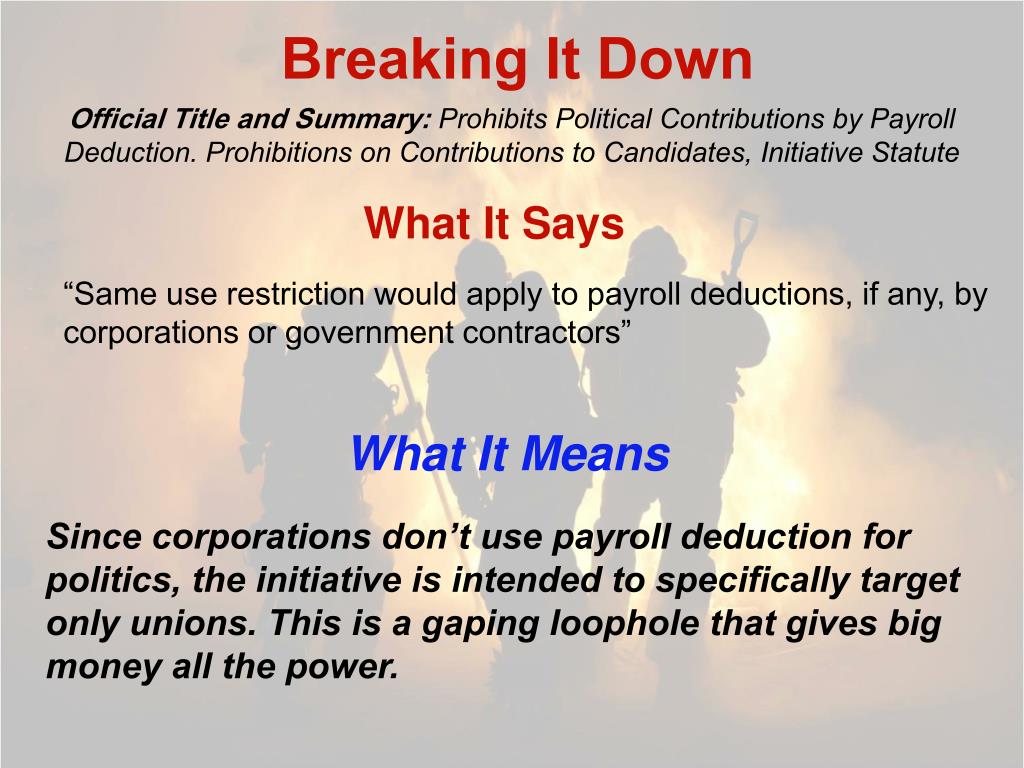 Breaking It Down

Official Title and Summary: Prohibits Political Contributions by Payroll Deduction. Prohibitions on Contributions to Candidates, Initiative Statute

What It Says

“Same use restriction would apply to payroll deductions, if any, by corporations or government contractors”

What It Means

Since corporations don’t use payroll deduction for politics, the initiative is intended to specifically target only unions. This is a gaping loophole that gives big money all the power.